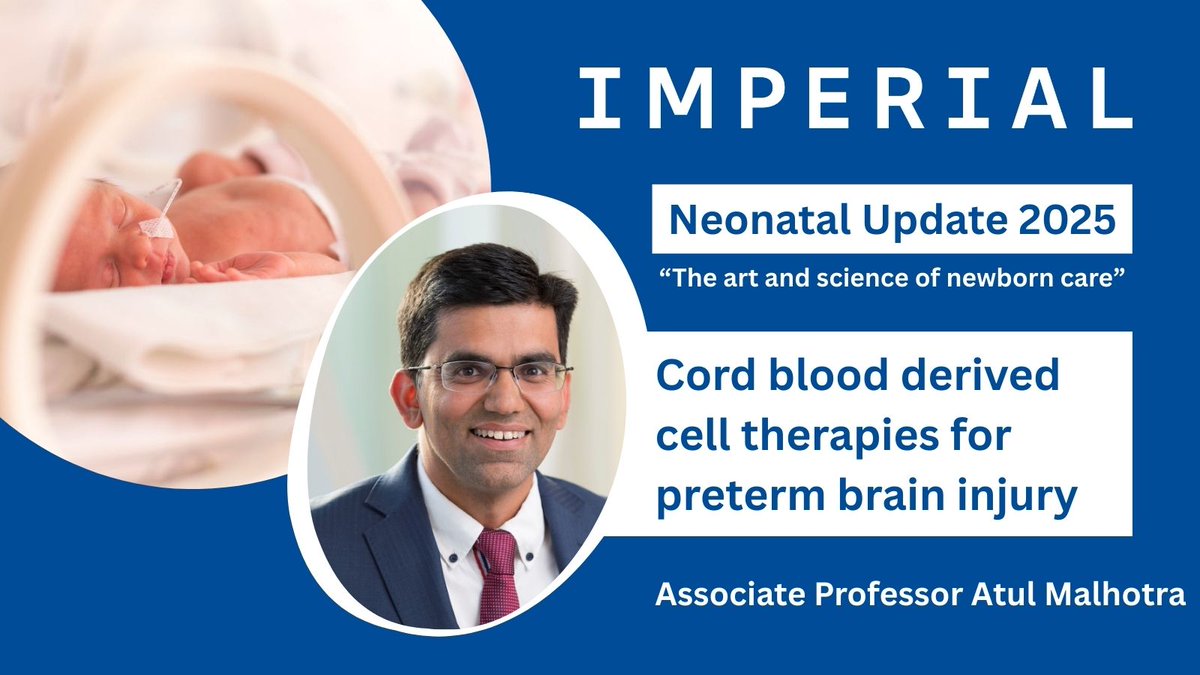 IMPERIAL

Neonatal Update 2025

“The art and science of newborn care”

Cord blood derived cell therapies for preterm brain injury

Associate Professor Atul Malhotra